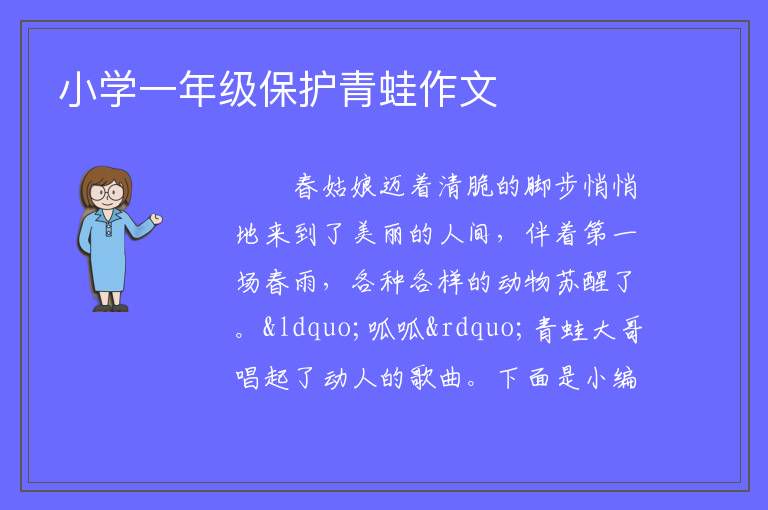 小学一年级保护青蛙作文

春姑娘迈着清脆的脚步悄悄地来到了美丽的人间，伴着第一场春雨，各种各样的动物苏醒了。&ldquo;呱呱&rdquo;青蛙大哥唱起了动人的歌曲。下面是小编